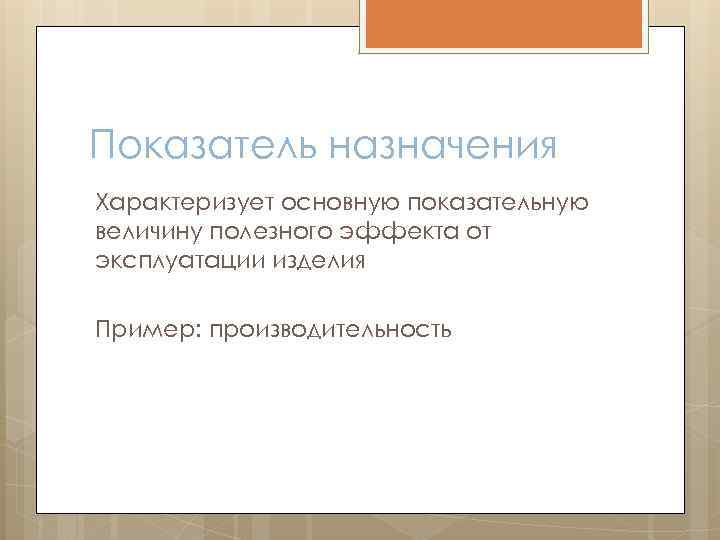 Показатель назначения

Характеризует основную показательную величину полезного эффекта от эксплуатации изделия

Пример: производительность